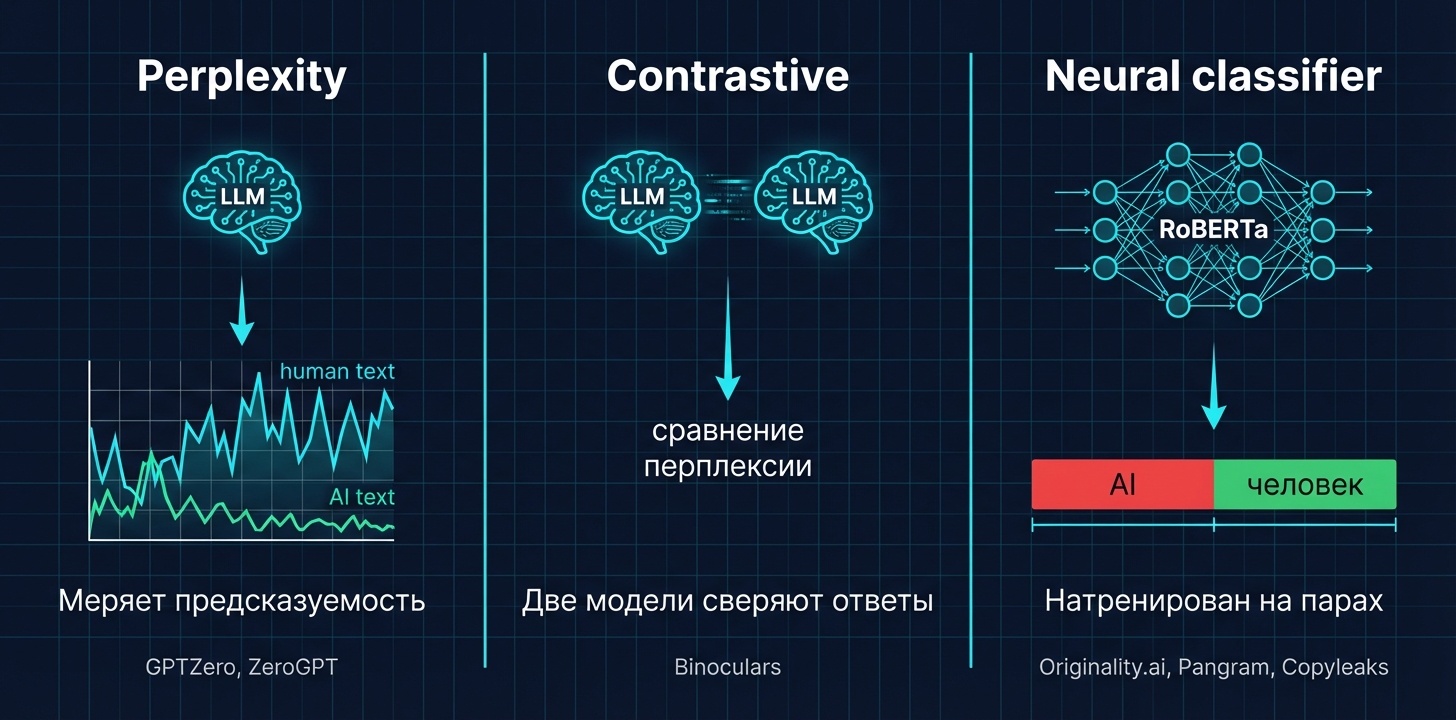 Perplexity

LLM

human text

AI text

Меряет предсказуемость

GPTZero, ZeroGPT

Contrastive

LLM

LLM

сравнение перплексии

Две модели сверяют ответы

Binoculars

Neural classifier

RoBERTa

AI

человек

Натренирован на парах

Originality.ai, Pangram, Copyleaks